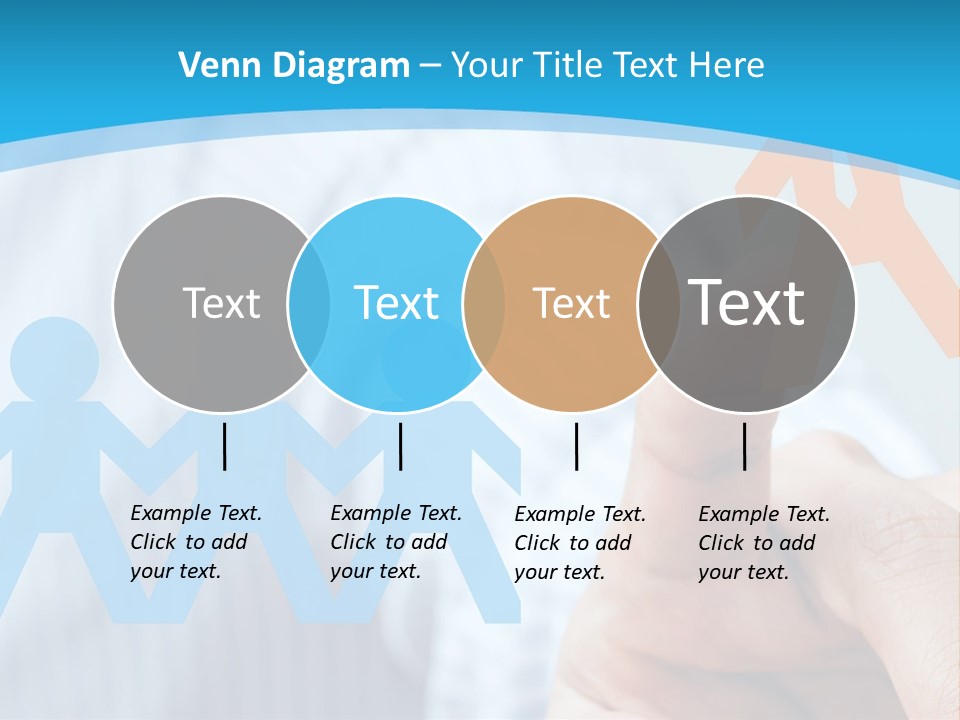 Venn Diagram – Your Title Text Here

Text

Text

Text

Text

Example Text. Click to add your text.

Example Text. Click to add your text.

Example Text. Click to add your text.

Example Text. Click to add your text.